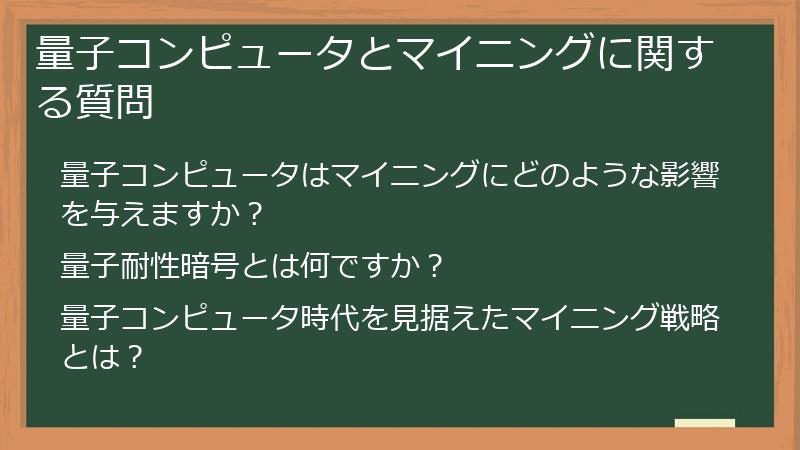 量子コンピュータとマイニングに関する質問

量子コンピュータはマイニングにどのような影響を与えますか？

量子耐性暗号とは何ですか？

量子コンピュータ時代を見据えたマイニング戦略とは？